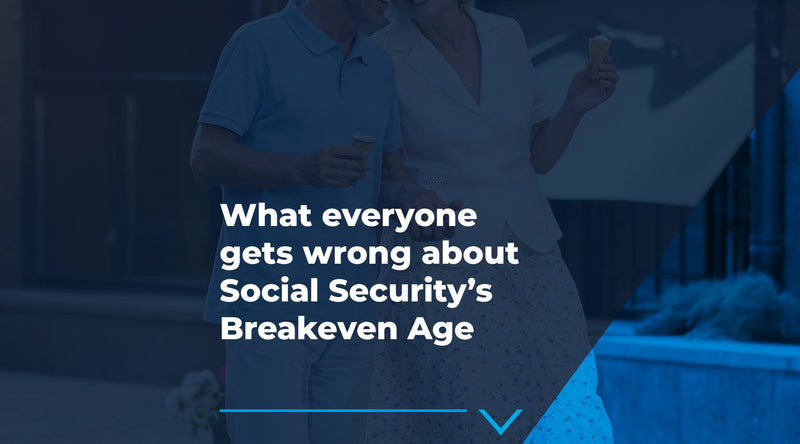 What everyone gets wrong about Social Security's Breakeven Age